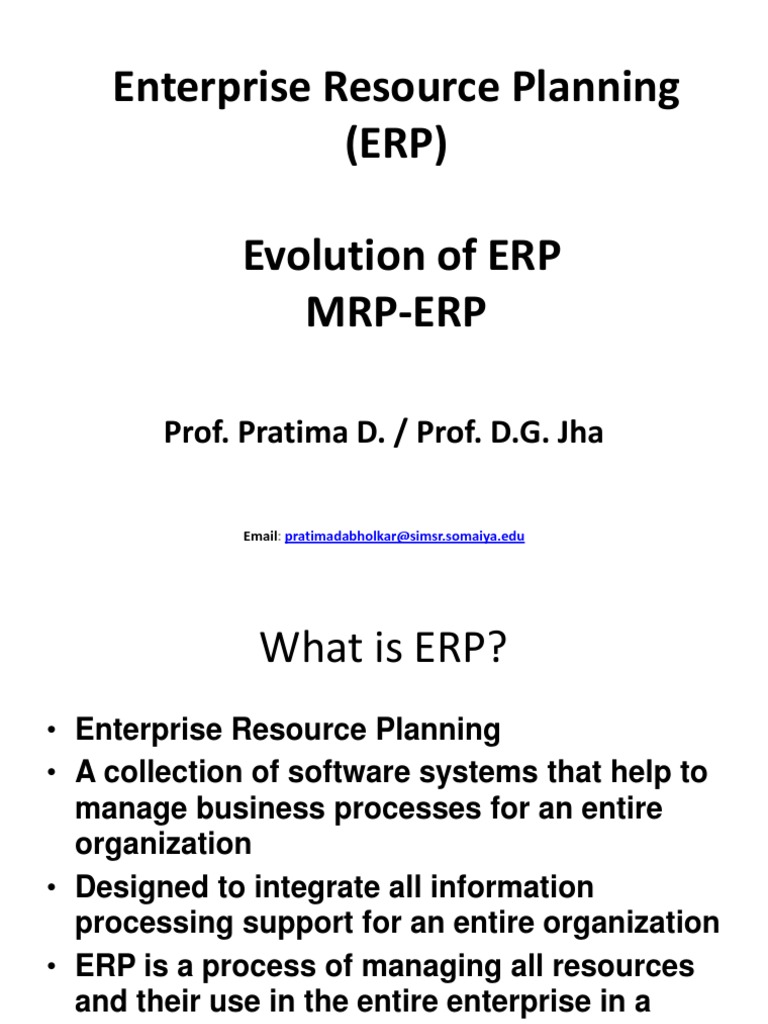 Enterprise Resource Planning (ERP)

Evolution of ERP
MRP-ERP

Prof. Pratima D. / Prof. D.G. Jha

Email: pratimadabholkar@simsr.somaiya.edu

What is ERP?

• Enterprise Resource Planning
• A collection of software systems that help to manage business processes for an entire organization
• Designed to integrate all information processing support for an entire organization
• ERP is a process of managing all resources and their use in the entire enterprise in a